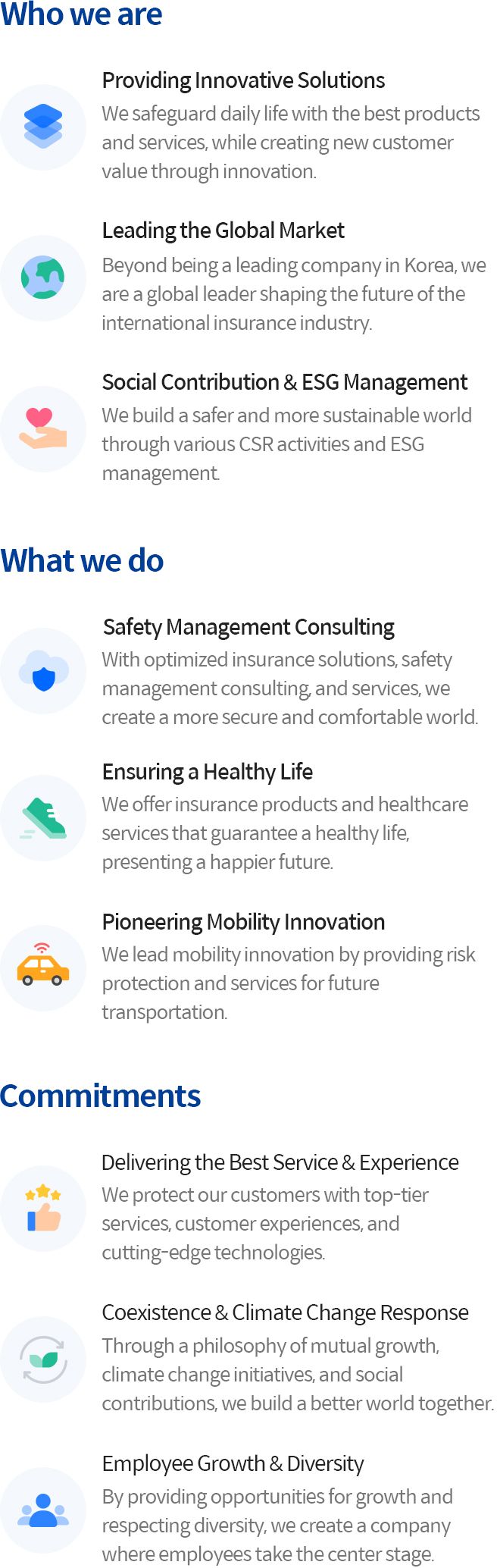 Who we are

Providing Innovative Solutions
We safeguard daily life with the best products and services, while creating new customer value through innovation.

Leading the Global Market
Beyond being a leading company in Korea, we are a global leader shaping the future of the international insurance industry.

Social Contribution & ESG Management
We build a safer and more sustainable world through various CSR activities and ESG management.

What we do

Safety Management Consulting
With optimized insurance solutions, safety management consulting, and services, we create a more secure and comfortable world.

Ensuring a Healthy Life
We offer insurance products and healthcare services that guarantee a healthy life, presenting a happier future.

Pioneering Mobility Innovation
We lead mobility innovation by providing risk protection and services for future transportation.

Commitments

Delivering the Best Service & Experience
We protect our customers with top-tier services, customer experiences, and cutting-edge technologies.

Coexistence & Climate Change Response
Through a philosophy of mutual growth, climate change initiatives, and social contributions, we build a better world together.

Employee Growth & Diversity
By providing opportunities for growth and respecting diversity, we create a company where employees take the center stage.